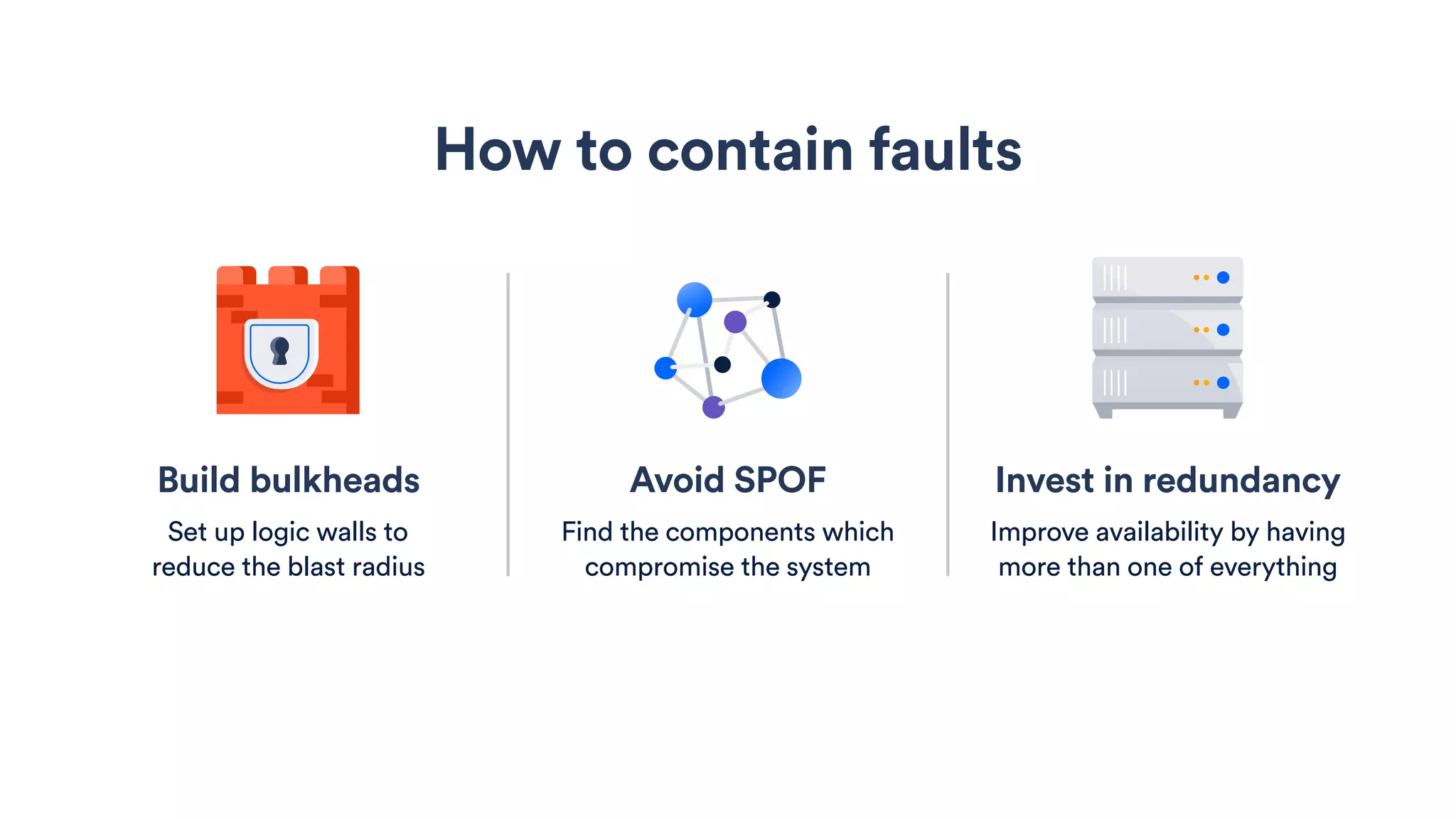 How to contain faults

Build bulkheads

Set up logic walls to reduce the blast radius

Avoid SPOF

Find the components which compromise the system

Invest in redundancy

Improve availability by having more than one of everything